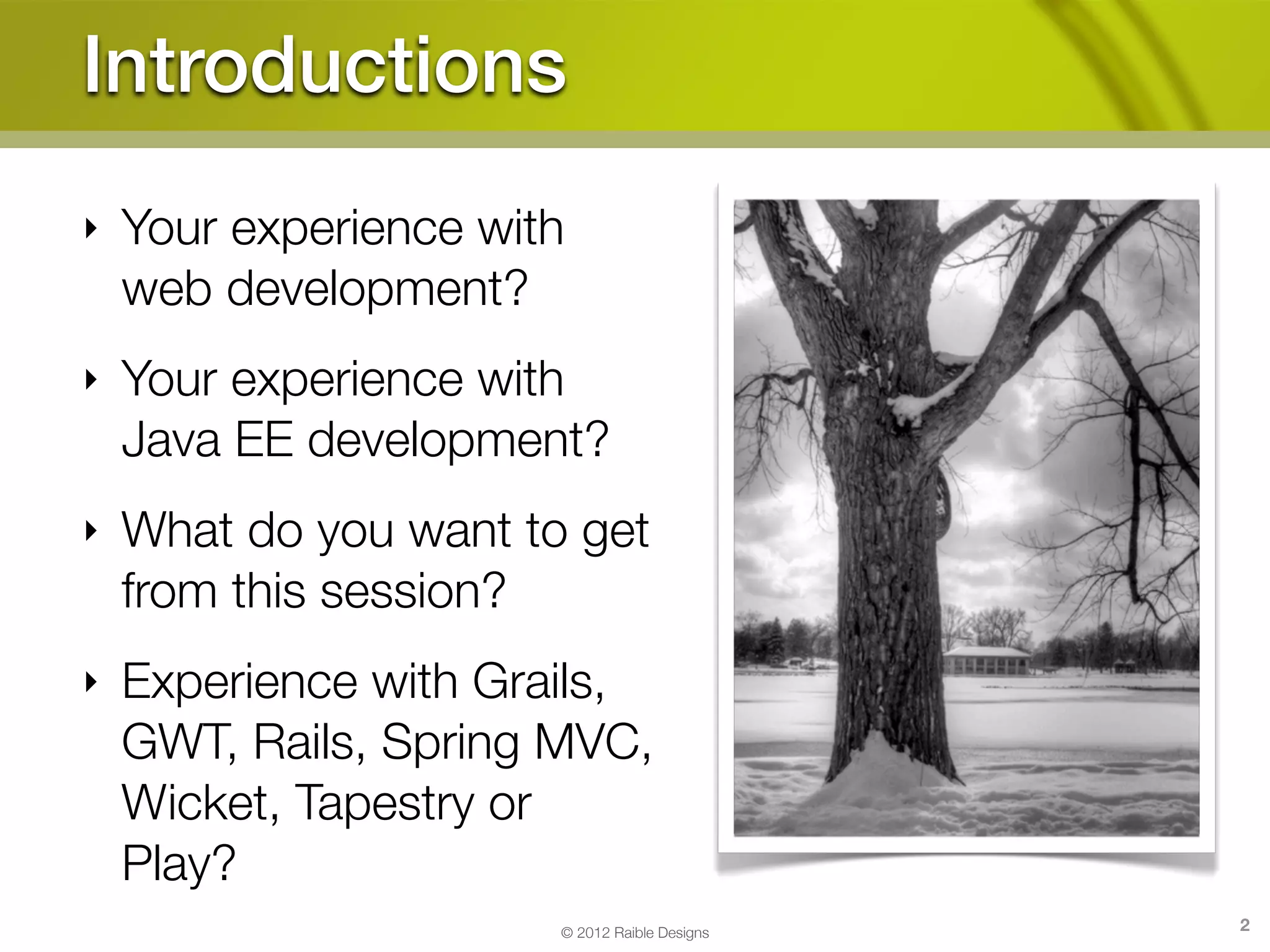 Introductions

‣ Your experience with web development?

‣ Your experience with Java EE development?

‣ What do you want to get from this session?

‣ Experience with Grails, GWT, Rails, Spring MVC, Wicket, Tapestry or Play?

© 2012 Raible Designs

2